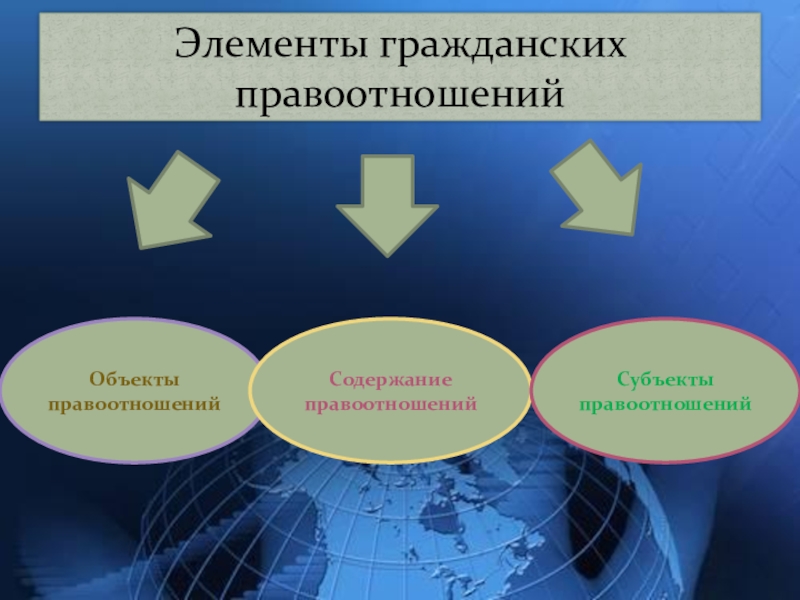 Элементы гражданских правоотношений

Объекты правоотношений

Содержание правоотношений

Субъекты правоотношений